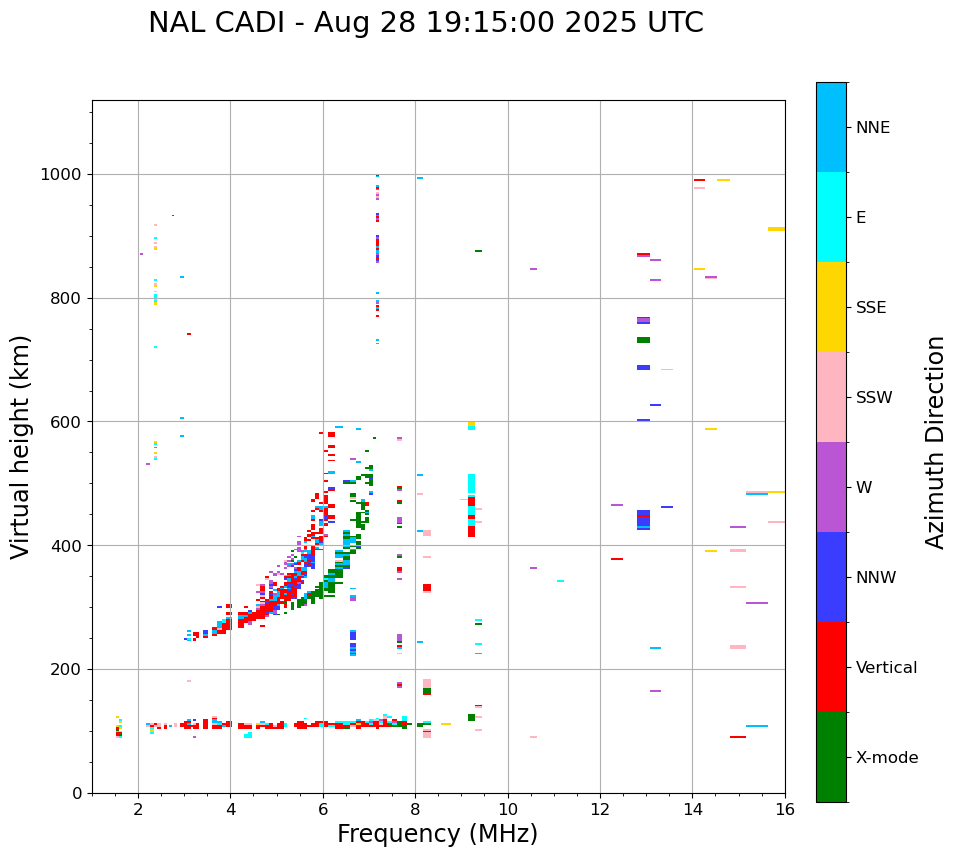 NAL CADI - Aug 28 19:15:00 2025 UTC

Virtual height (km)

1000
800
600
400
200
0

2
4
6
8
10
12
14
16

Frequency (MHz)

NNE
E
SSE
SSW
W
NNW
Vertical
X-mode

Azimuth Direction